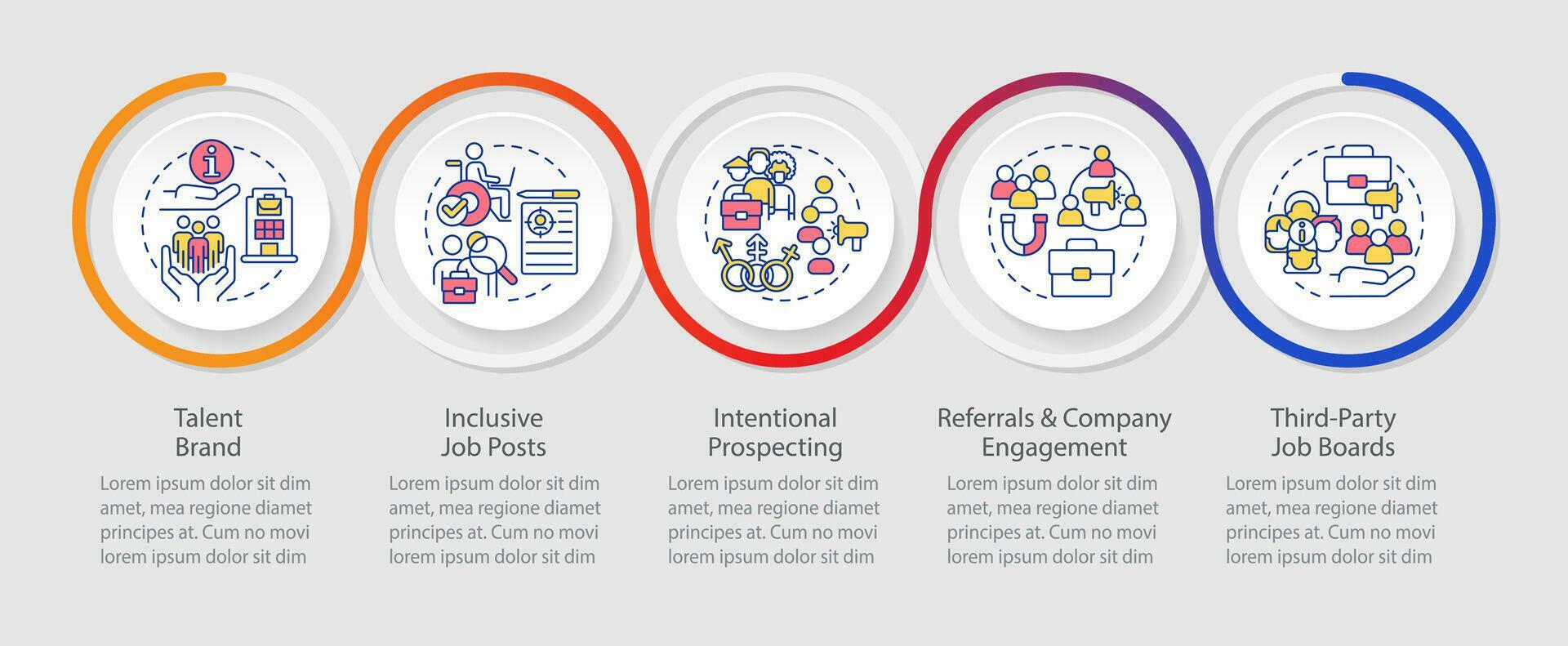 Talent Brand

Lorem ipsum dolor sit dim amet, mea regione diamet principes at. Cum no movi lorem ipsum dolor sit dim

Inclusive Job Posts

Lorem ipsum dolor sit dim amet, mea regione diamet principes at. Cum no movi lorem ipsum dolor sit dim

Intentional Prospecting

Lorem ipsum dolor sit dim amet, mea regione diamet principes at. Cum no movi lorem ipsum dolor sit dim

Referrals & Company Engagement

Lorem ipsum dolor sit dim amet, mea regione diamet principes at. Cum no movi lorem ipsum dolor sit dim

Third-Party Job Boards

Lorem ipsum dolor sit dim amet, mea regione diamet principes at. Cum no movi lorem ipsum dolor sit dim